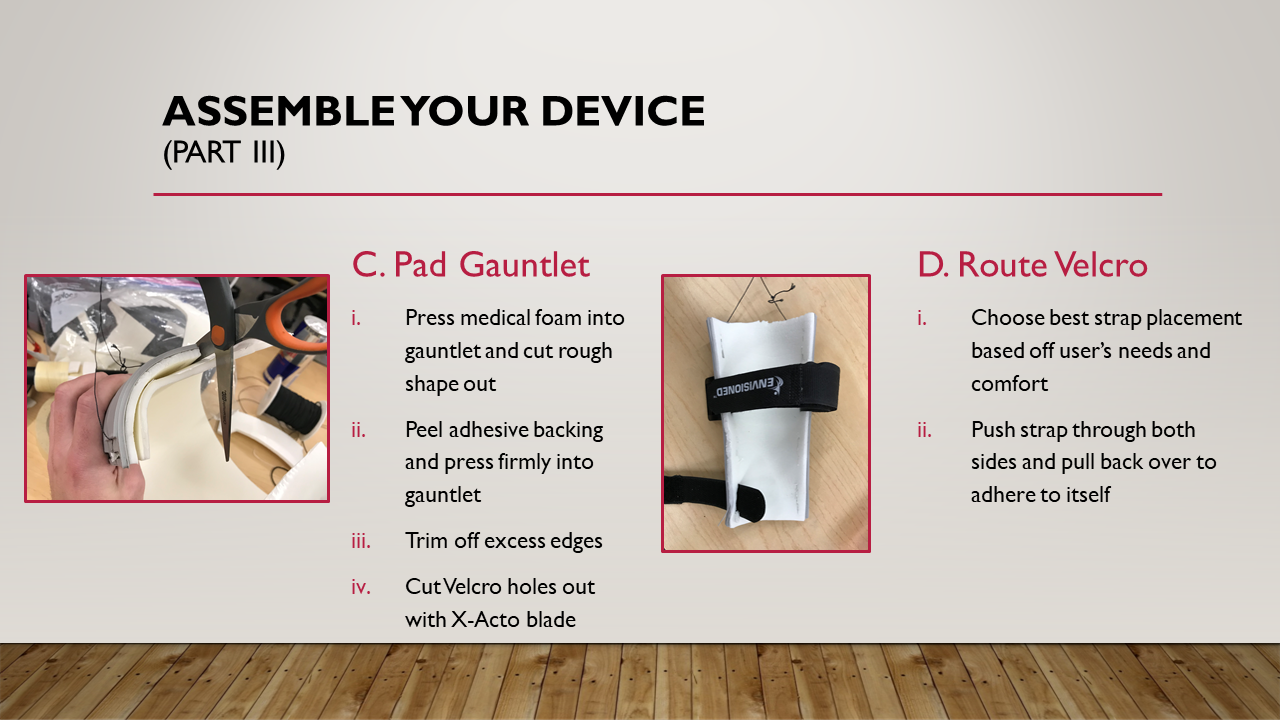 ASSEMBLE YOUR DEVICE
(PART III)

C. Pad Gauntlet

i. Press medical foam into gauntlet and cut rough shape out

ii. Peel adhesive backing and press firmly into gauntlet

iii. Trim off excess edges

iv. Cut Velcro holes out with X-Acto blade

ENVISIONED

D. Route Velcro

i. Choose best strap placement based off user's needs and comfort

ii. Push strap through both sides and pull back over to adhere to itself